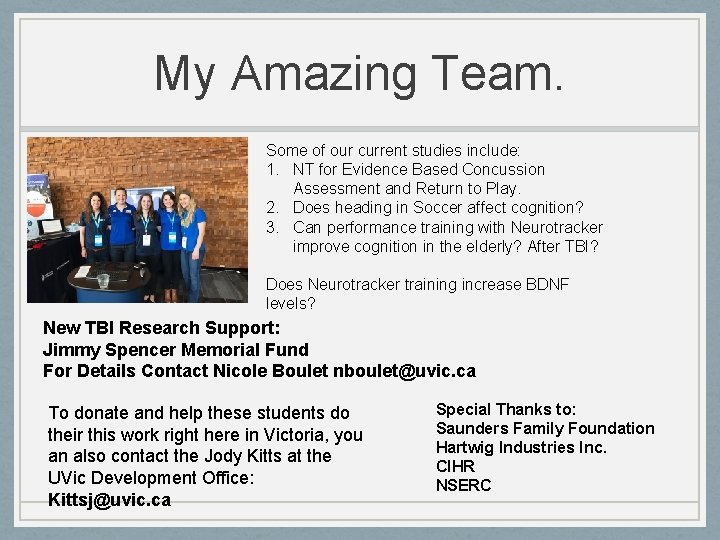 My Amazing Team.

Some of our current studies include:
1. NT for Evidence Based Concussion Assessment and Return to Play.
2. Does heading in Soccer affect cognition?
3. Can performance training with Neurotracker improve cognition in the elderly? After TBI?

Does Neurotracker training increase BDNF levels?

New TBI Research Support:
Jimmy Spencer Memorial Fund
For Details Contact Nicole Boulet nboulet@uvic.ca

To donate and help these students do their this work right here in Victoria, you an also contact the Jody Kitts at the UVic Development Office:
Kittsj@uvic.ca

Special Thanks to:
Saunders Family Foundation
Hartwig Industries Inc.
CIHR
NSERC